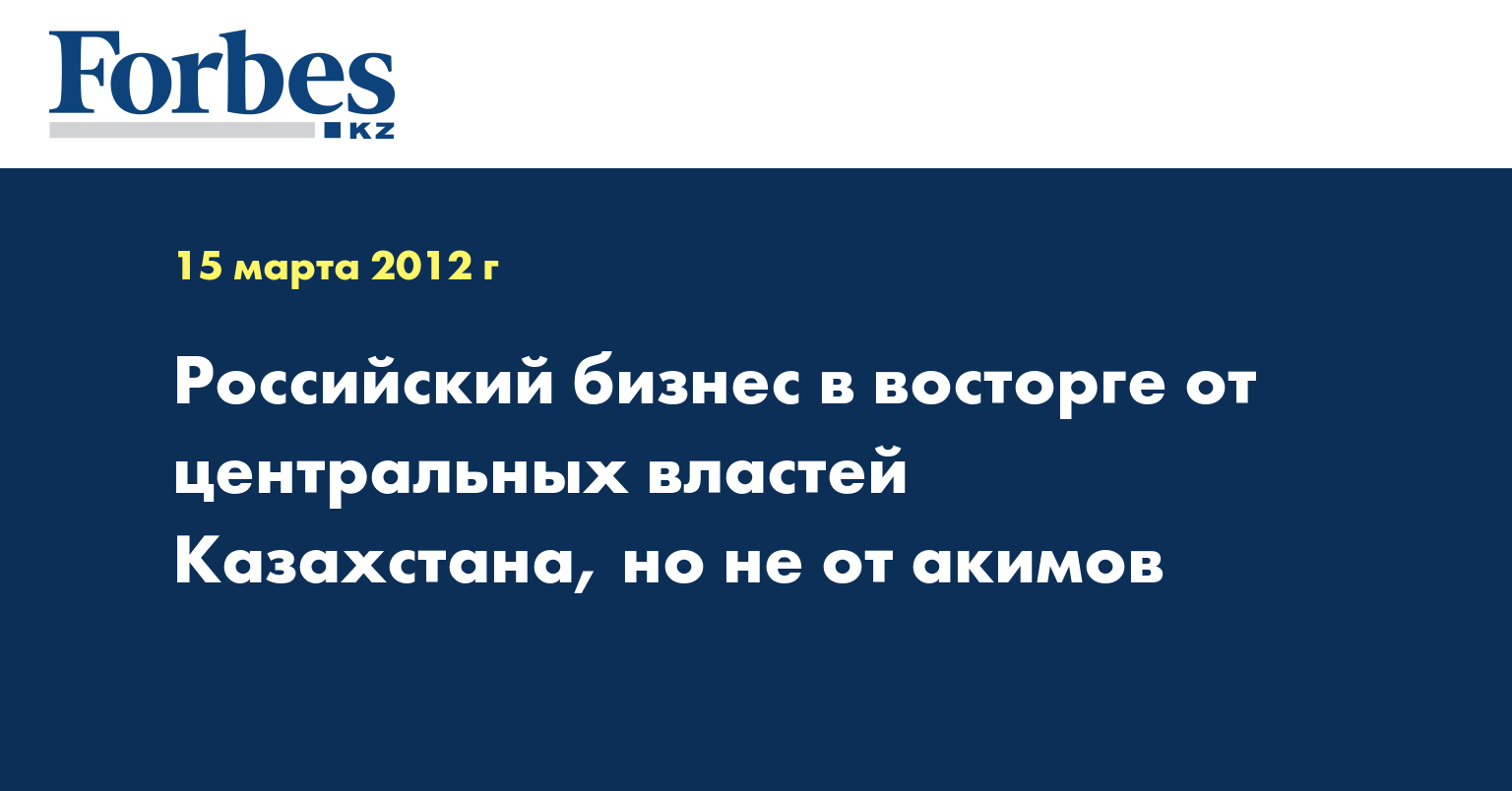 Forbes
KZ

15 марта 2012 г

Российский бизнес в восторге от центральных властей Казахстана, но не от акимов